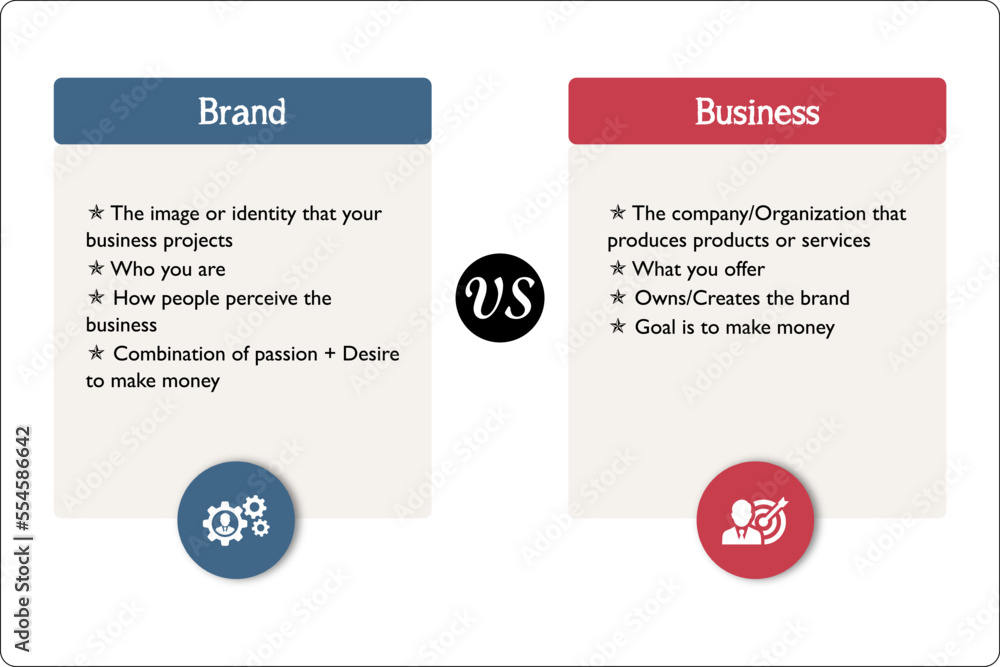 Brand

✯ The image or identity that your business projects
✯ Who you are
✯ How people perceive the business
✯ Combination of passion + Desire to make money

VS

Business

✯ The company/Organization that produces products or services
✯ What you offer
✯ Owns/Creates the brand
✯ Goal is to make money

Adobe Stock | #554586642